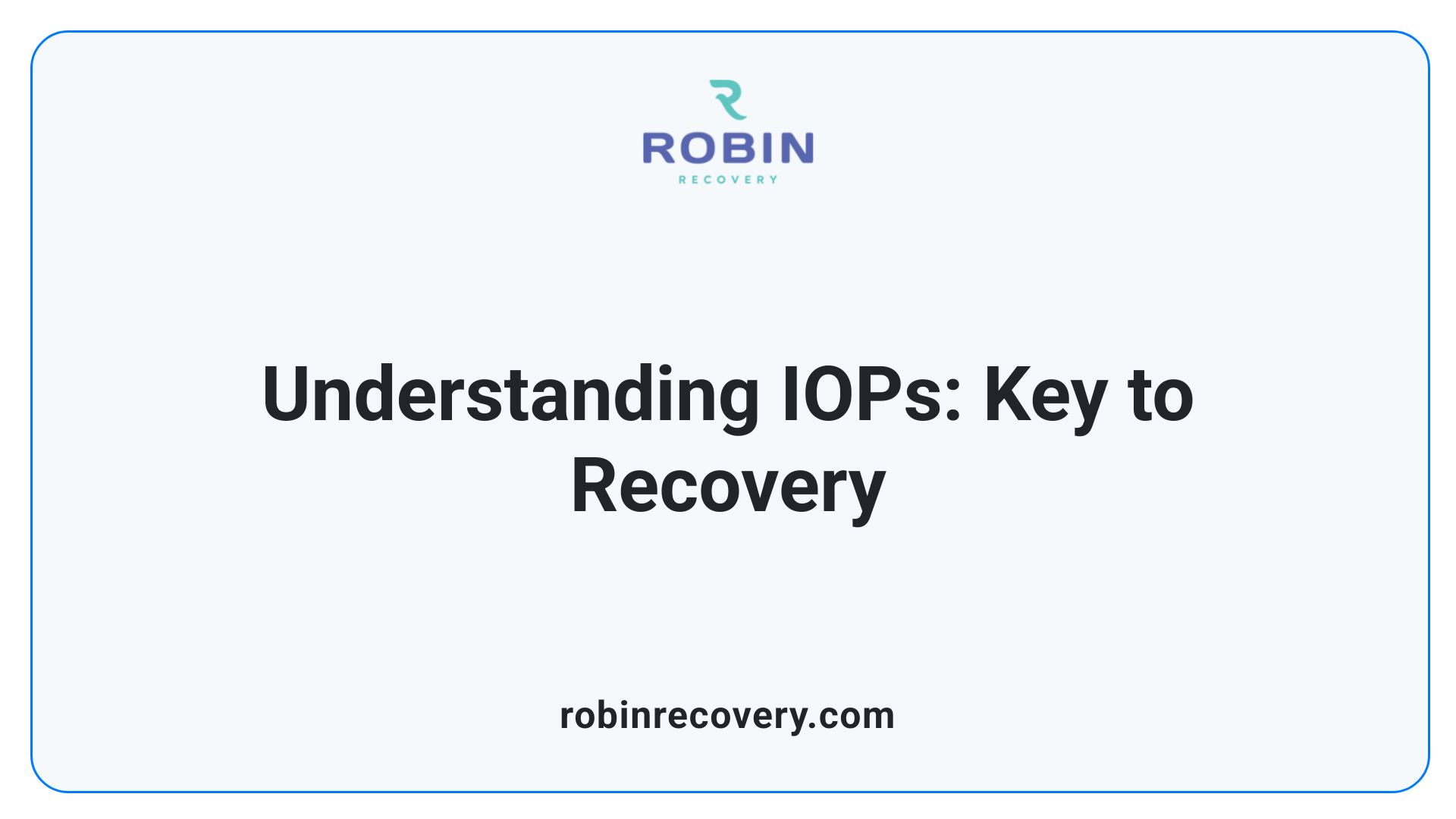 ROBIN
RECOVERY

Understanding IOPs: Key to Recovery

robinrecovery.com